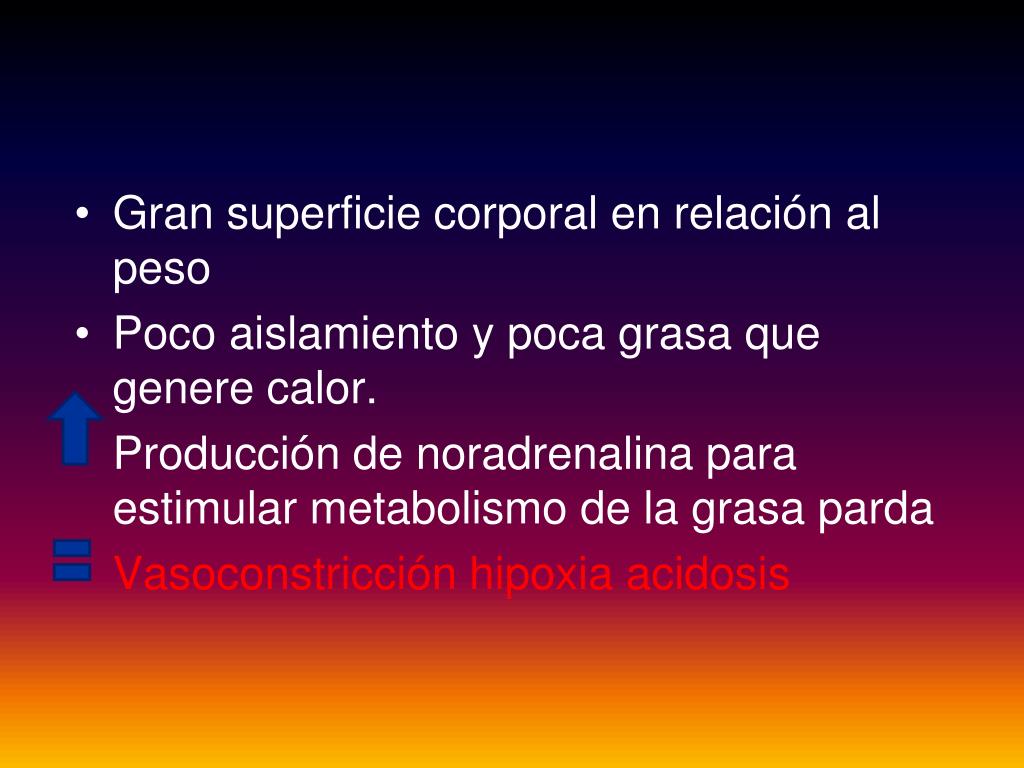 • Gran superficie corporal en relación al peso
• Poco aislamiento y poca grasa que genere calor.

Producción de noradrenalina para estimular metabolismo de la grasa parda

Vasoconstricción hipoxia acidosis